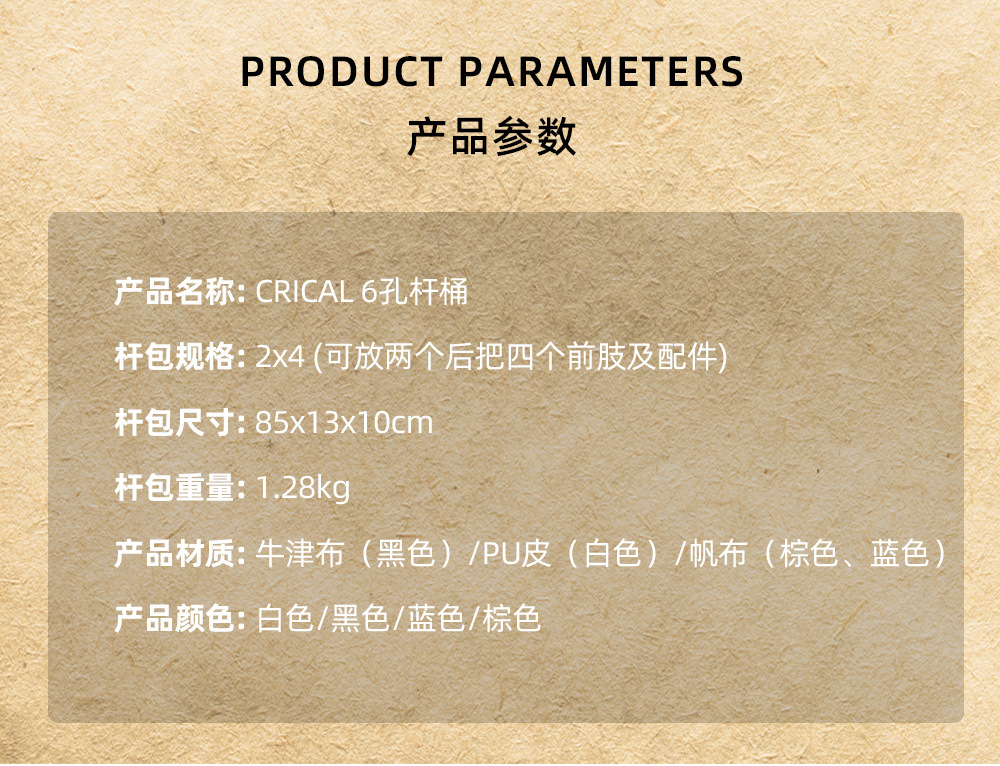 PRODUCT PARAMETERS
产品参数

产品名称: CRICAL 6孔杆桶

杆包规格: 2x4 (可放两个后把四个前肢及配件)

杆包尺寸: 85x13x10cm

杆包重量: 1.28kg

产品材质: 牛津布（黑色）/PU皮（白色）/帆布（棕色、蓝色）

产品颜色: 白色/黑色/蓝色/棕色